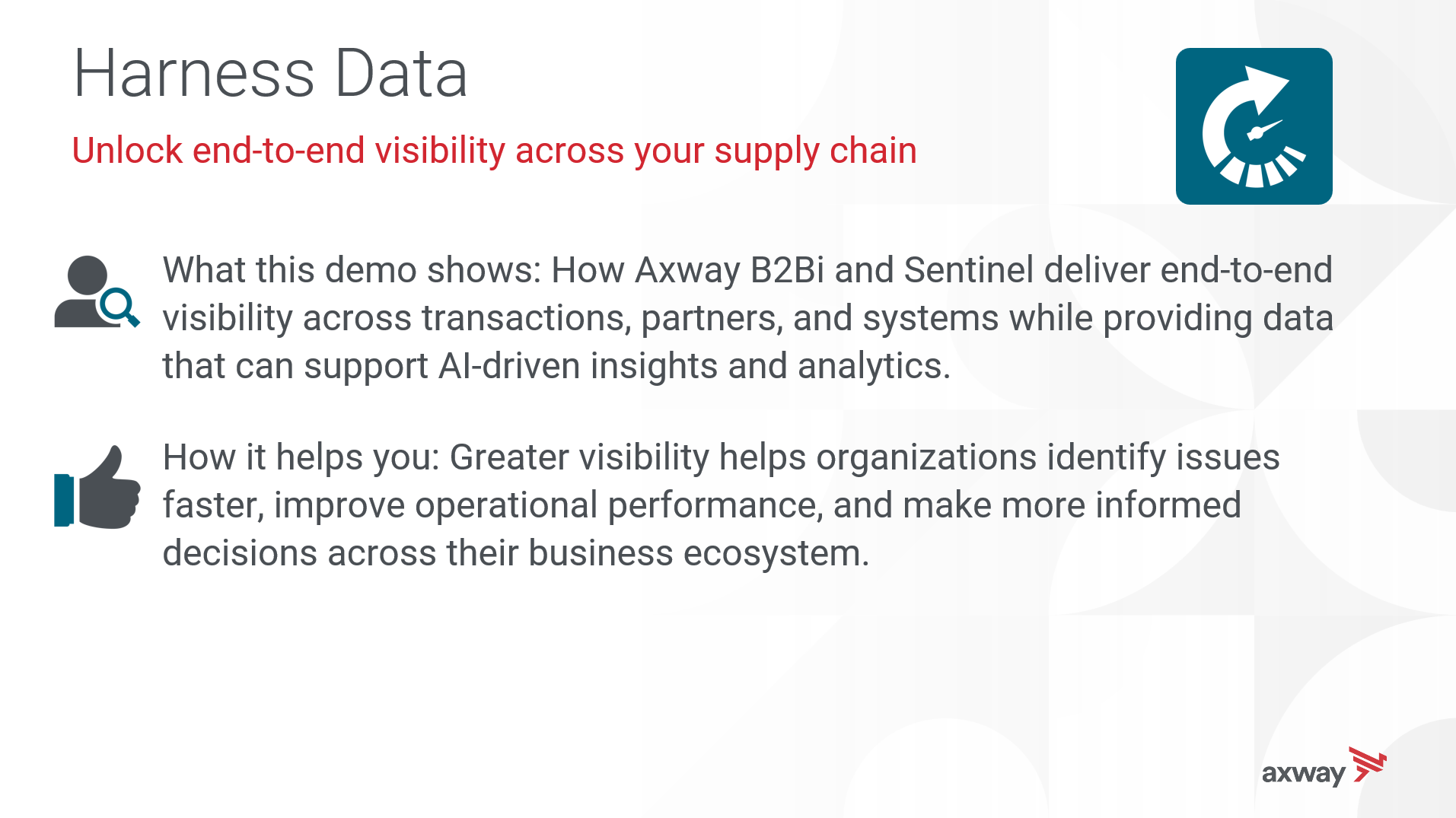 Harness Data

Unlock end-to-end visibility across your supply chain

What this demo shows: How Axway B2Bi and Sentinel deliver end-to-end visibility across transactions, partners, and systems while providing data that can support AI-driven insights and analytics.

How it helps you: Greater visibility helps organizations identify issues faster, improve operational performance, and make more informed decisions across their business ecosystem.

axway